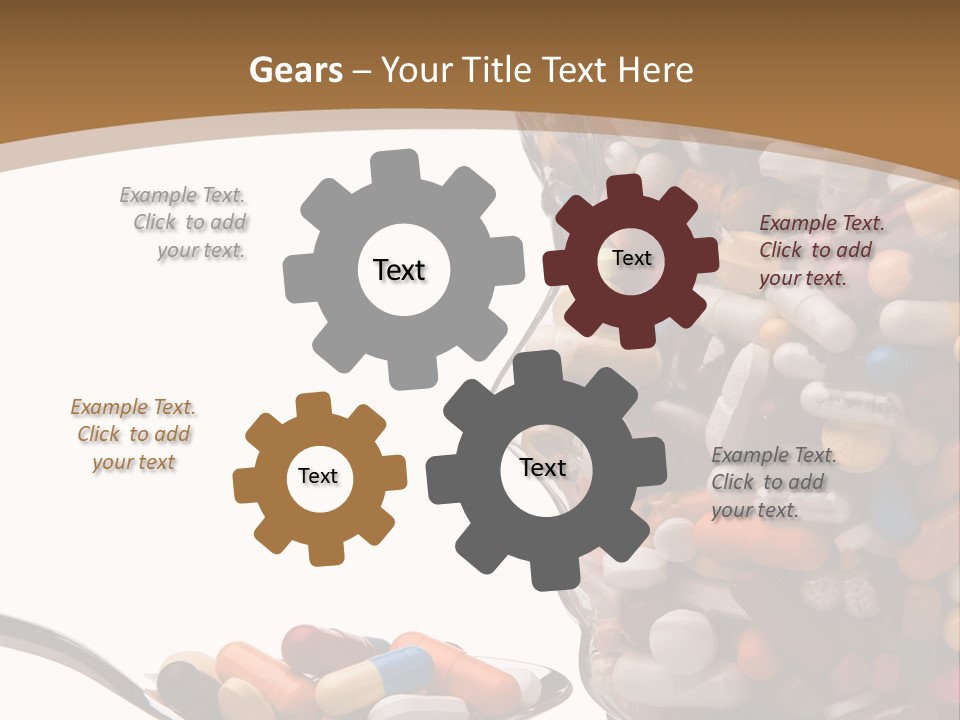 Gears – Your Title Text Here

Example Text. Click to add your text.

Text

Text

Example Text. Click to add your text.

Example Text. Click to add your text

Text

Text

Example Text. Click to add your text.